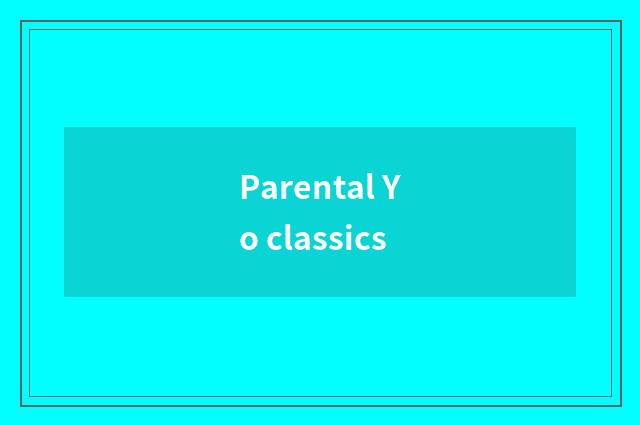 Parental Y
o classics